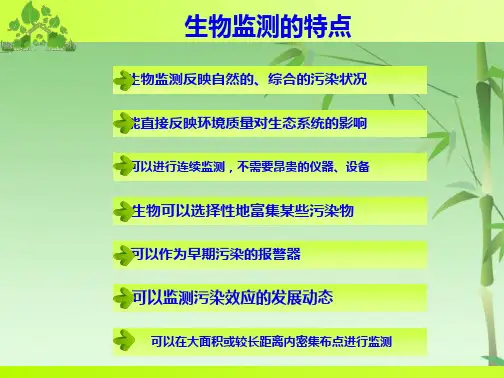 生物监测的特点

生物监测反映自然的、综合的污染状况

能直接反映环境质量对生态系统的影响

可以进行连续监测，不需要昂贵的仪器、设备

生物可以选择性地富集某些污染物

可以作为早期污染的报警器

可以监测污染效应的发展动态

可以在大面积或较长距离内密集布点进行监测